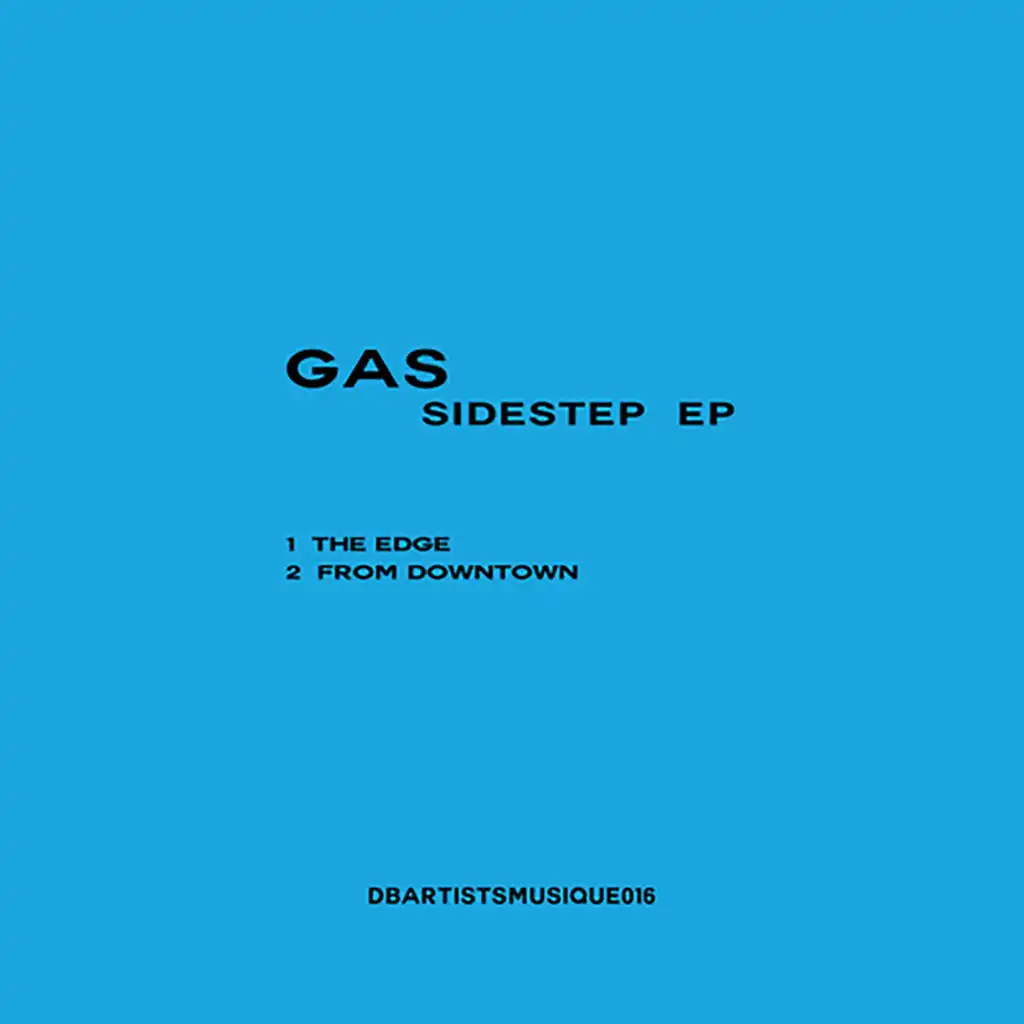 GAS
SIDESTEP EP

1 THE EDGE
2 FROM DOWNTOWN

DBARTISTSMUSIQUE016